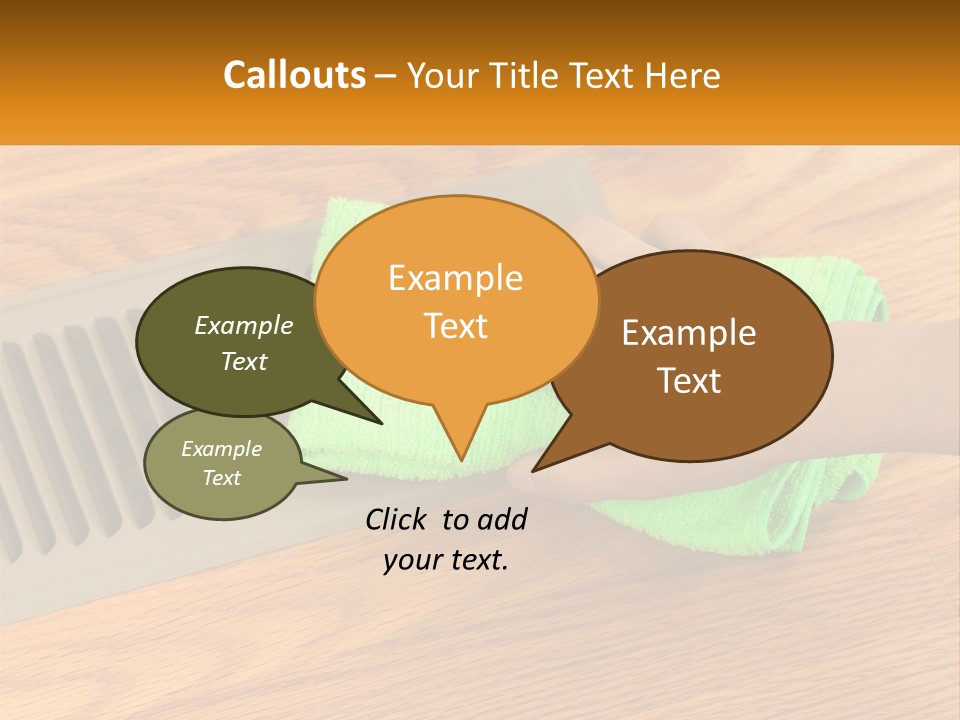 Callouts – Your Title Text Here

Example Text

Example Text

Example Text

Example Text

Click to add your text.